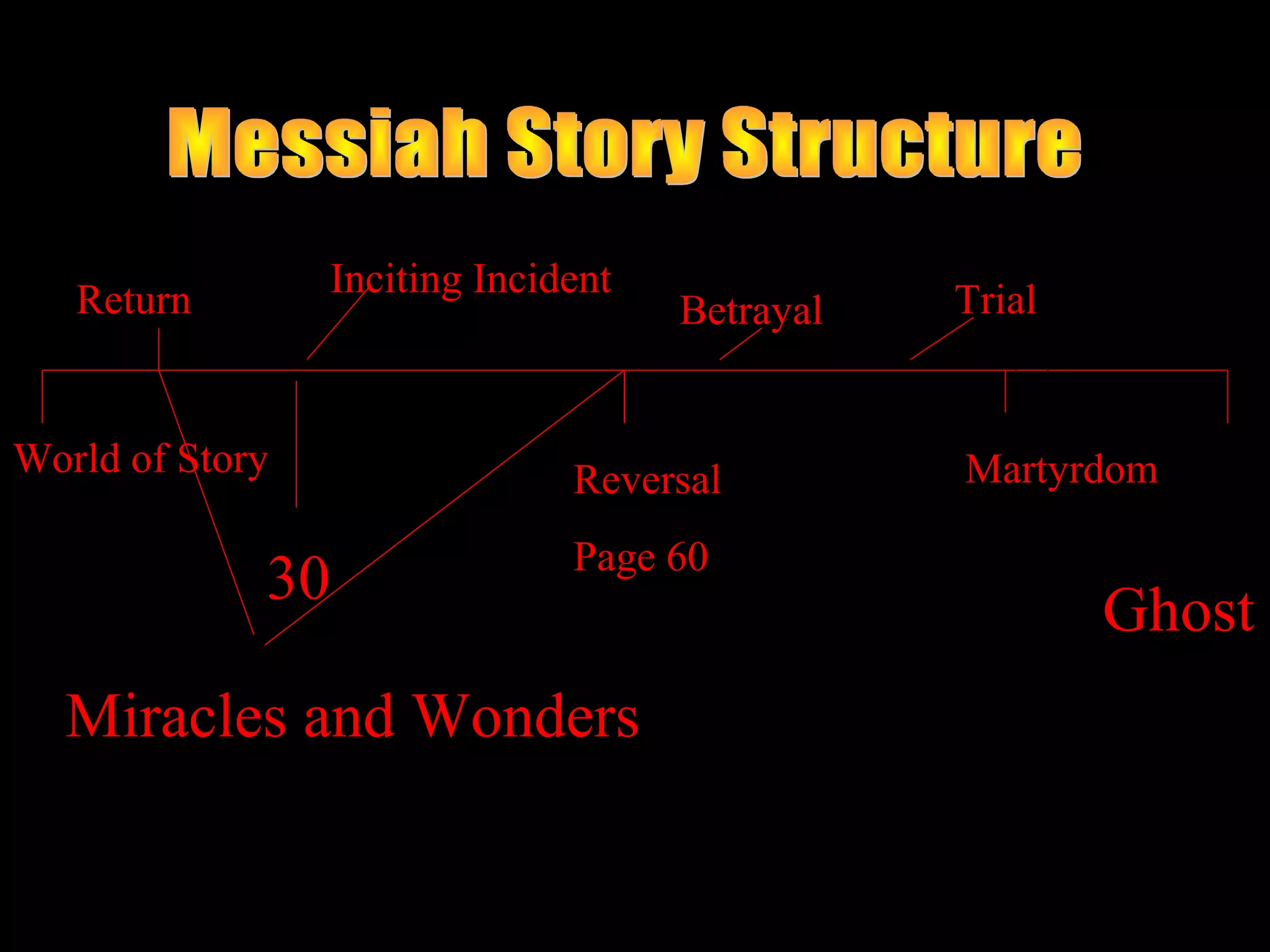 Messiah Story Structure

Return

Inciting Incident

Betrayal

Trial

World of Story

Reversal

Page 60

Martyrdom

30

Ghost

Miracles and Wonders